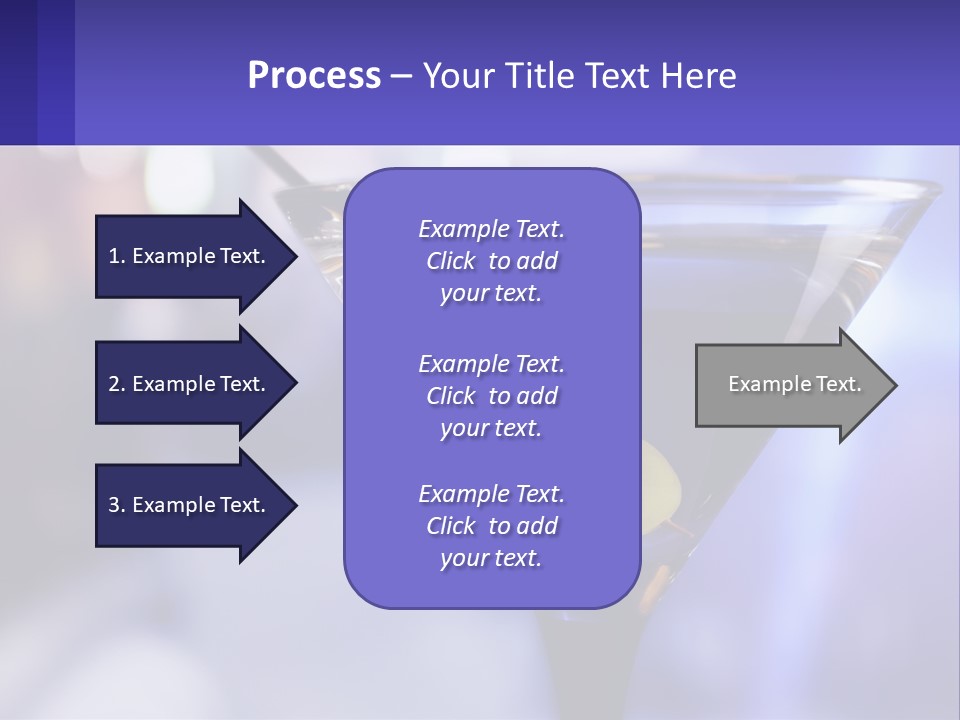 Process – Your Title Text Here

1. Example Text.

2. Example Text.

3. Example Text.

Example Text. Click to add your text.

Example Text. Click to add your text.

Example Text. Click to add your text.

Example Text.